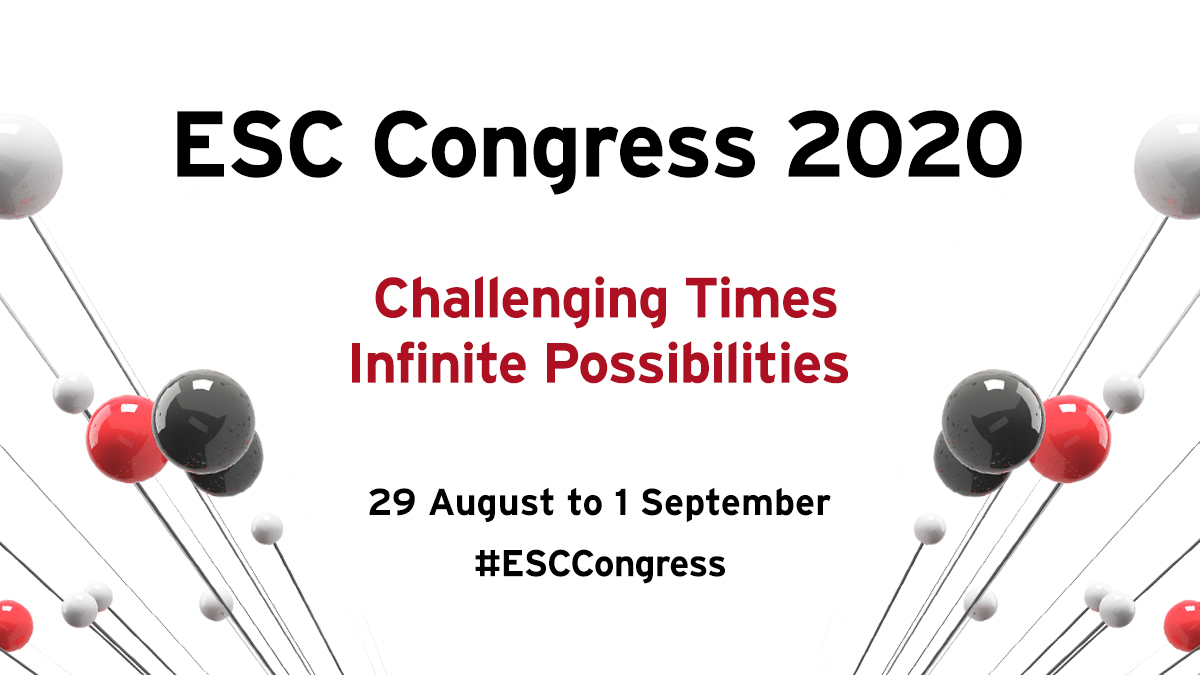 ESC Congress 2020

Challenging Times
Infinite Possibilities

29 August to 1 September

#ESCCongress